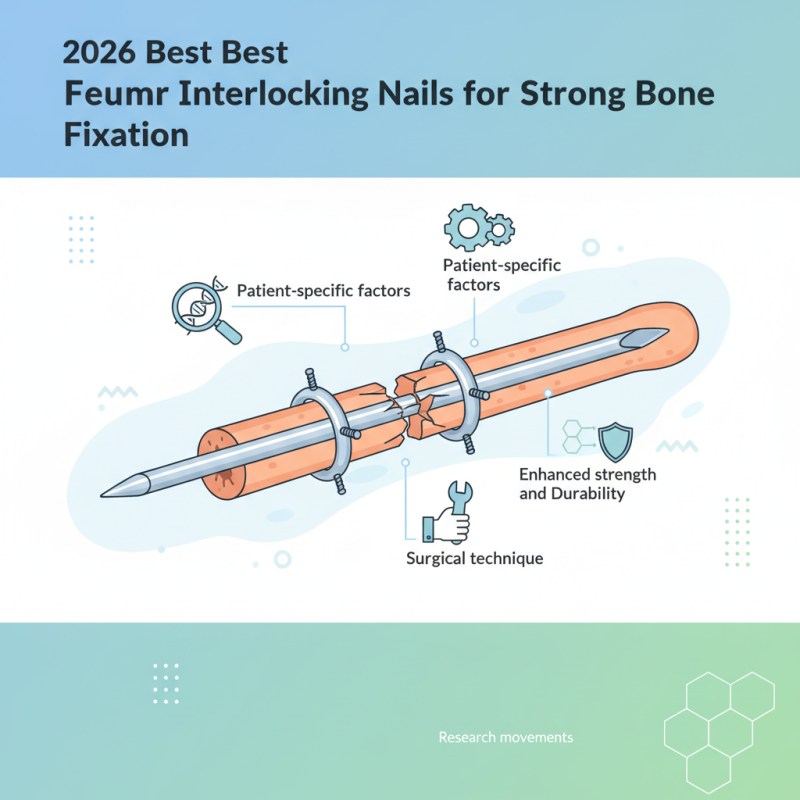 2026 Best Best
Feumr Interlocking Nails for Strong Bone Fixation

Patient-specific factors

Patient-specific factors

Enhanced strength and Durability

Surgical technique

Research movements